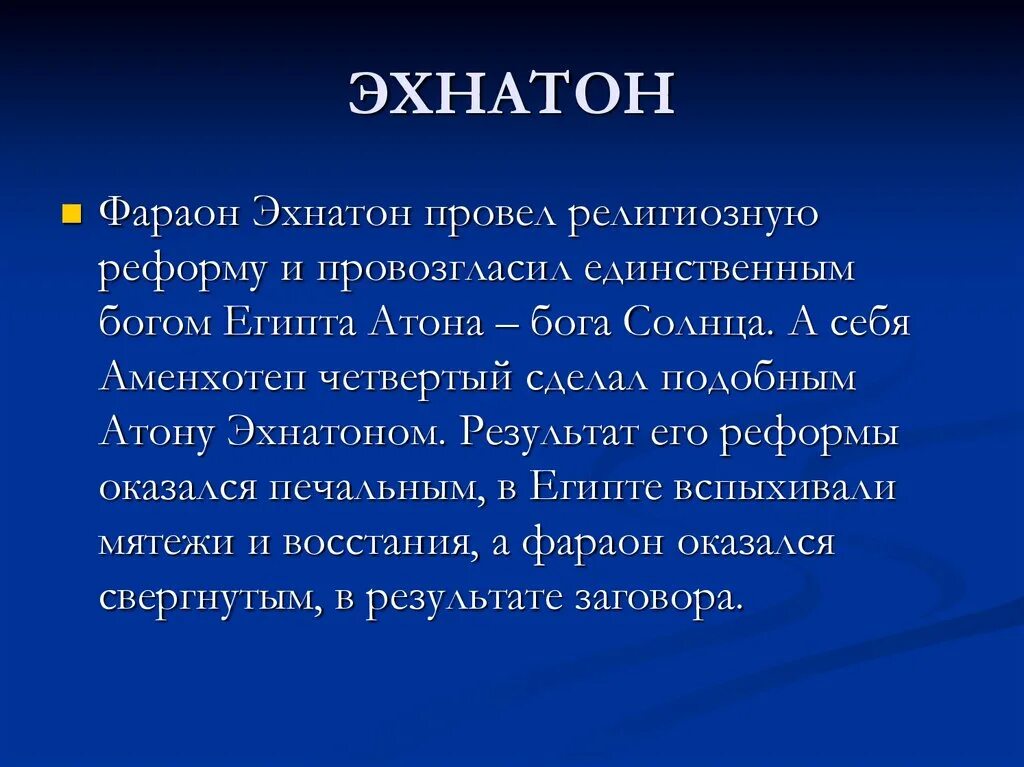 ЭХНАТОН

Фараон Эхнатон провел религиозную реформу и провозгласил единственным богом Египта Атона – бога Солнца. А себя Аменхотеп четвертый сделал подобным Атону Эхнатоном. Результат его реформы оказался печальным, в Египте вспыхивали мятежи и восстания, а фараон оказался свергнутым, в результате заговора.